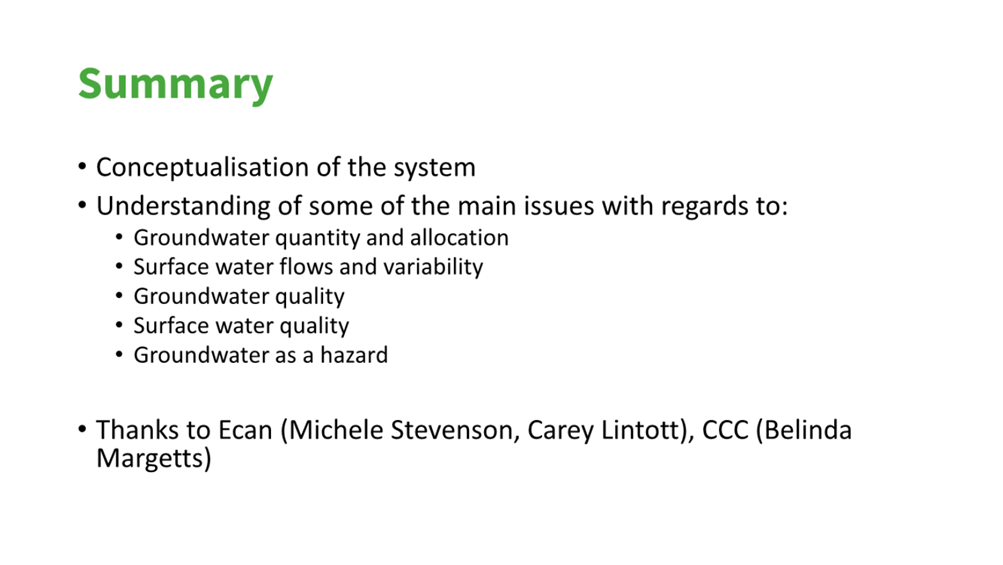 Summary

• Conceptualisation of the system
• Understanding of some of the main issues with regards to:
  • Groundwater quantity and allocation
  • Surface water flows and variability
  • Groundwater quality
  • Surface water quality
  • Groundwater as a hazard

• Thanks to Ecan (Michele Stevenson, Carey Lintott), CCC (Belinda Margetts)